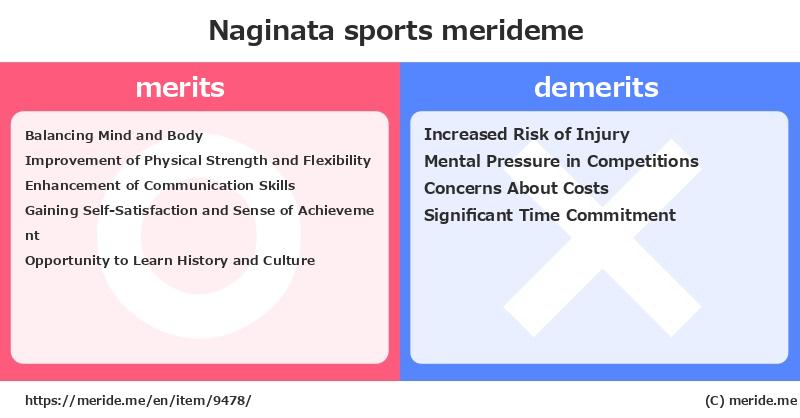 Naginata sports merideme

merits

Balancing Mind and Body
Improvement of Physical Strength and Flexibility
Enhancement of Communication Skills
Gaining Self-Satisfaction and Sense of Achievement
Opportunity to Learn History and Culture

demerits

Increased Risk of Injury
Mental Pressure in Competitions
Concerns About Costs
Significant Time Commitment

https://meride.me/en/item/9478/

(C) meride.me